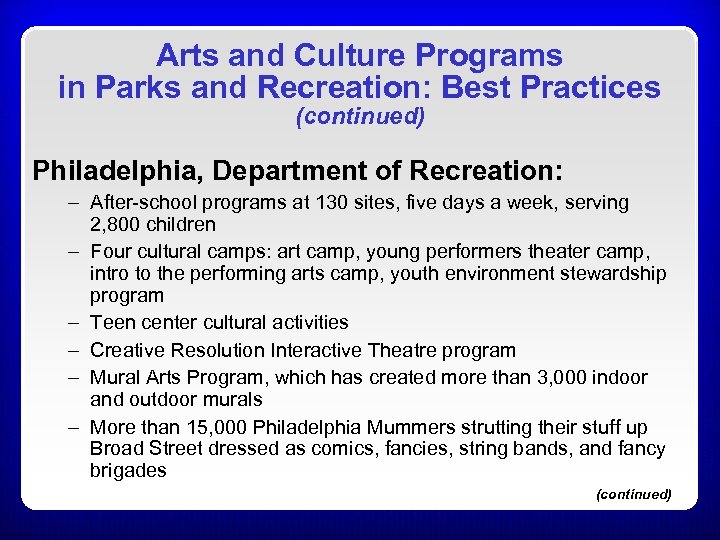 Arts and Culture Programs in Parks and Recreation: Best Practices
(continued)

Philadelphia, Department of Recreation:

– After-school programs at 130 sites, five days a week, serving 2,800 children
– Four cultural camps: art camp, young performers theater camp, intro to the performing arts camp, youth environment stewardship program
– Teen center cultural activities
– Creative Resolution Interactive Theatre program
– Mural Arts Program, which has created more than 3,000 indoor and outdoor murals
– More than 15,000 Philadelphia Mummers strutting their stuff up Broad Street dressed as comics, fancies, string bands, and fancy brigades

(continued)